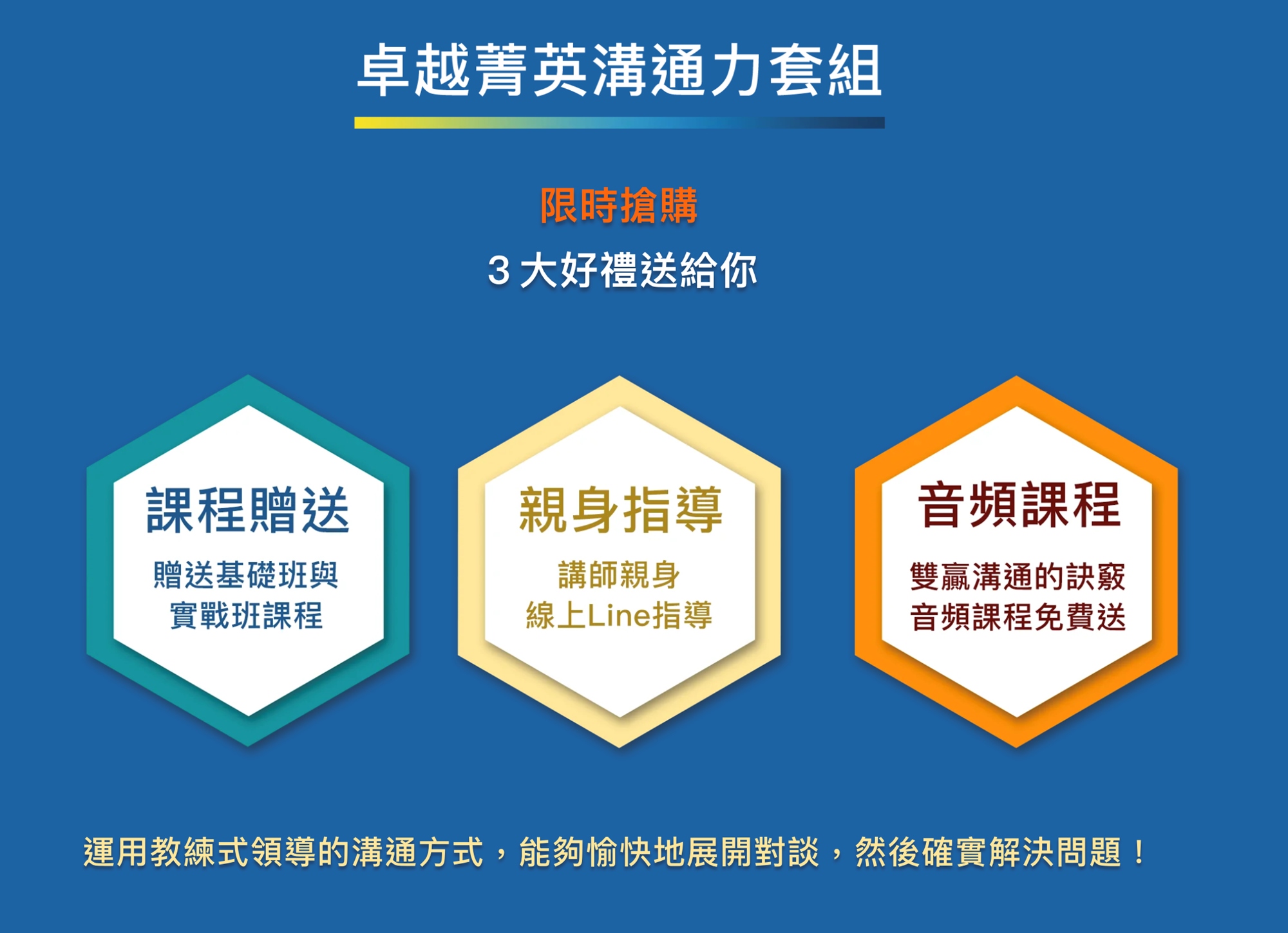 卓越菁英溝通力套組

限時搶購

3 大好禮送給你

課程贈送

贈送基礎班與實戰班課程

親身指導

講師親身線上Line指導

音頻課程

雙贏溝通的訣竅音頻課程免費送

運用教練式領導的溝通方式，能夠愉快地展開對談，然後確實解決問題！